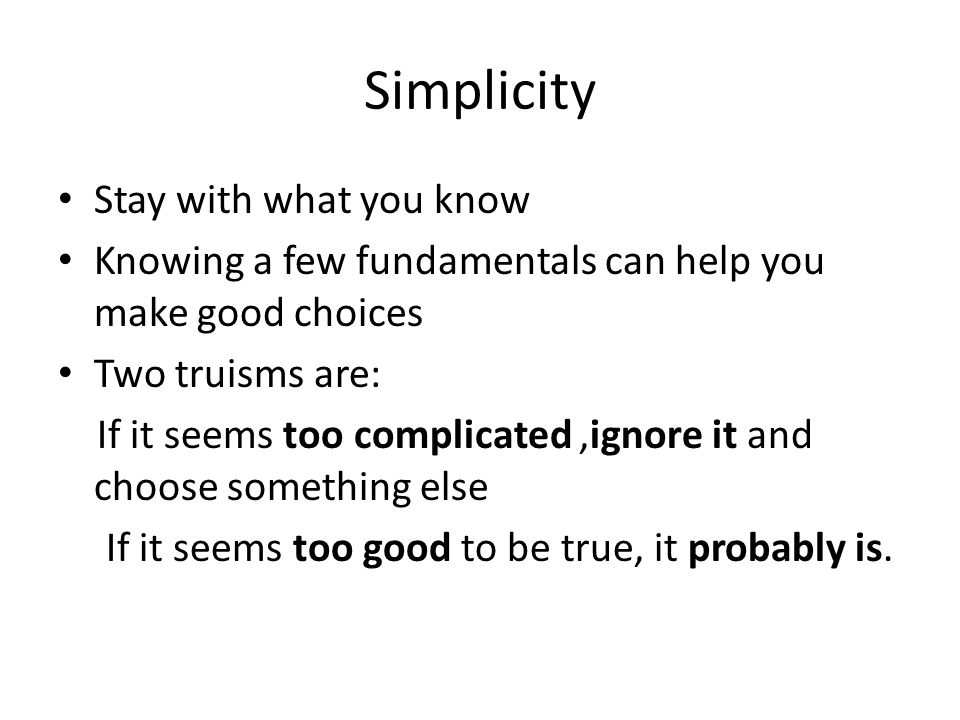 Simplicity

• Stay with what you know
• Knowing a few fundamentals can help you make good choices
• Two truisms are:

If it seems too complicated ,ignore it and choose something else

If it seems too good to be true, it probably is.